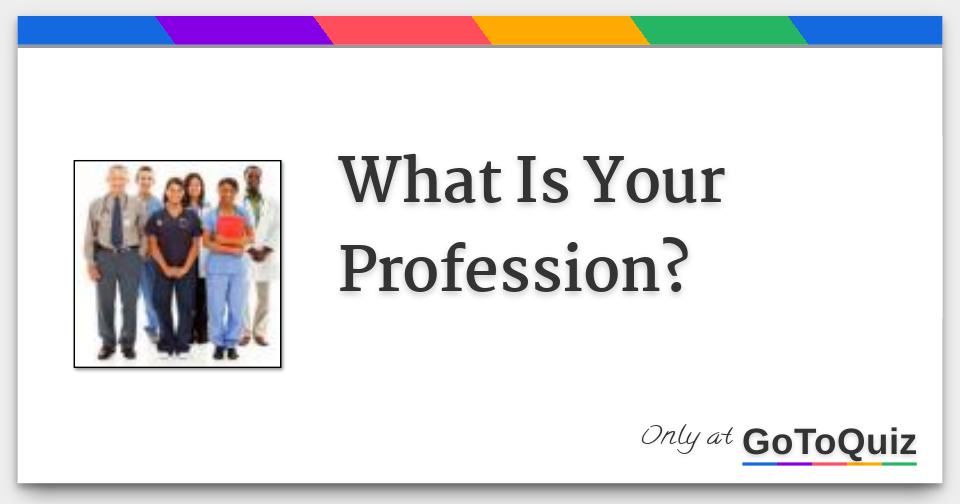 What Is Your Profession?

Only at GoToQuiz